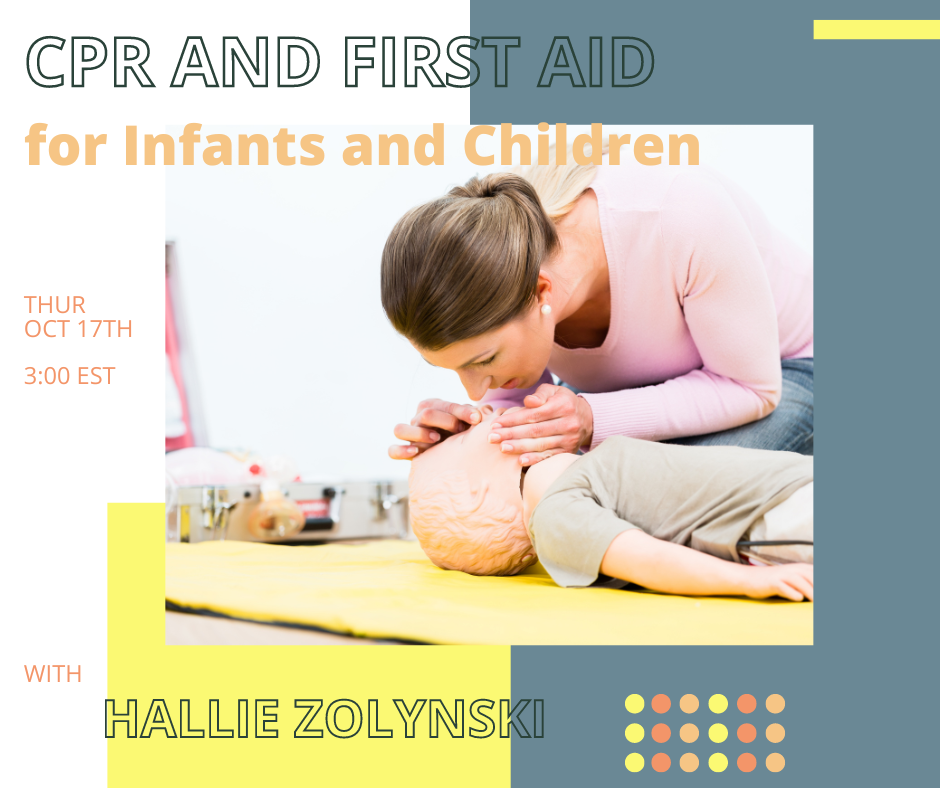 CPR AND FIRST AID
for Infants and Children

THUR
OCT 17TH

3:00 EST

WITH
HALLIE ZOLYNSKI